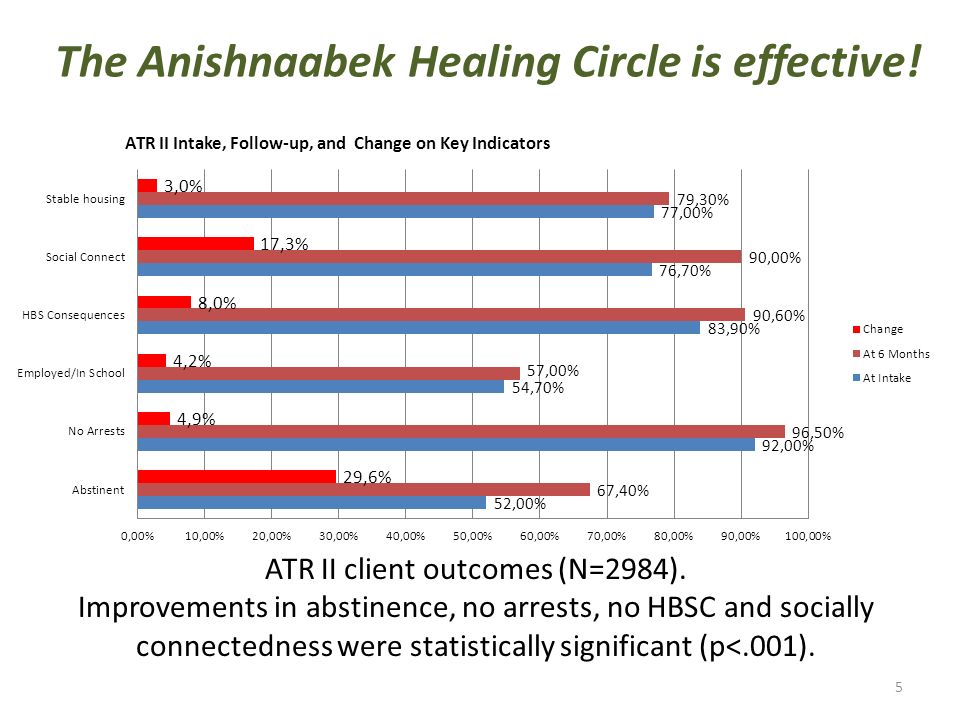 The Anishnaabek Healing Circle is effective!

ATR II Intake, Follow-up, and Change on Key Indicators

Stable housing
3,0%
79,30%
77,00%

Social Connect
17,3%
90,00%
76,70%

HBS Consequences
8,0%
90,60%
83,90%

Employed/In School
4,2%
57,00%
54,70%

No Arrests
4,9%
96,50%
92,00%

Abstinent
29,6%
67,40%
52,00%

0,00% 10,00% 20,00% 30,00% 40,00% 50,00% 60,00% 70,00% 80,00% 90,00% 100,00%

Change
At 6 Months
At Intake

ATR II client outcomes (N=2984).
Improvements in abstinence, no arrests, no HBSC and socially connectedness were statistically significant (p<.001).

5